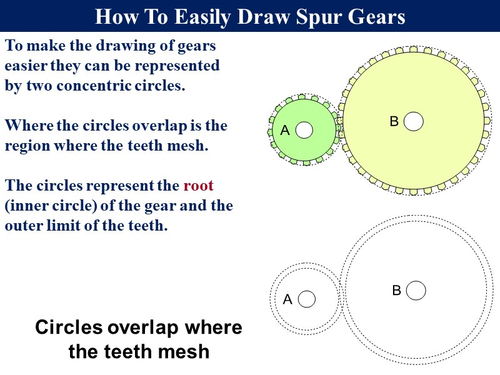 How To Easily Draw Spur Gears

To make the drawing of gears easier they can be represented by two concentric circles.

Where the circles overlap is the region where the teeth mesh.

The circles represent the root (inner circle) of the gear and the outer limit of the teeth.

A

B

A

B

Circles overlap where the teeth mesh